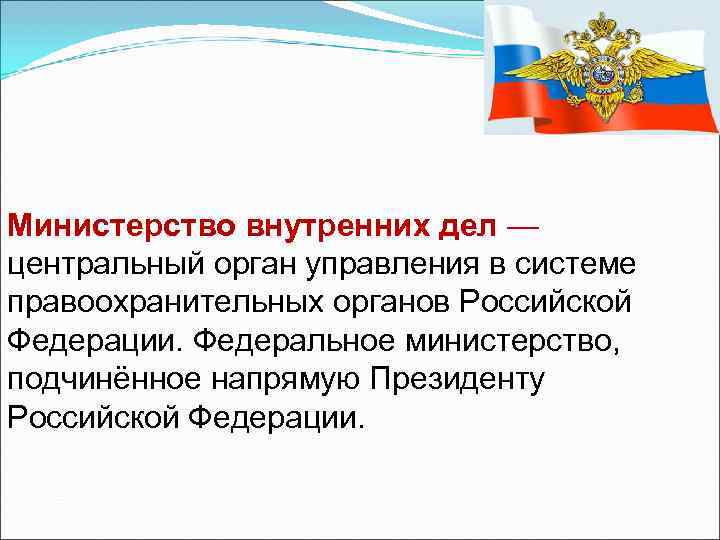 Министерство внутренних дел — центральный орган управления в системе правоохранительных органов Российской Федерации. Федеральное министерство, подчинённое напрямую Президенту Российской Федерации.